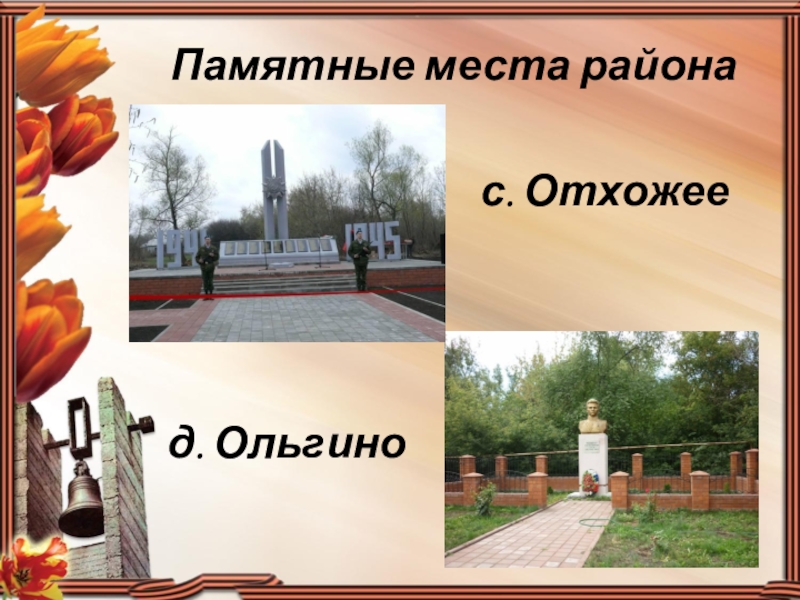 Памятные места района

1941 1945

с. Отхожее

д. Ольгино